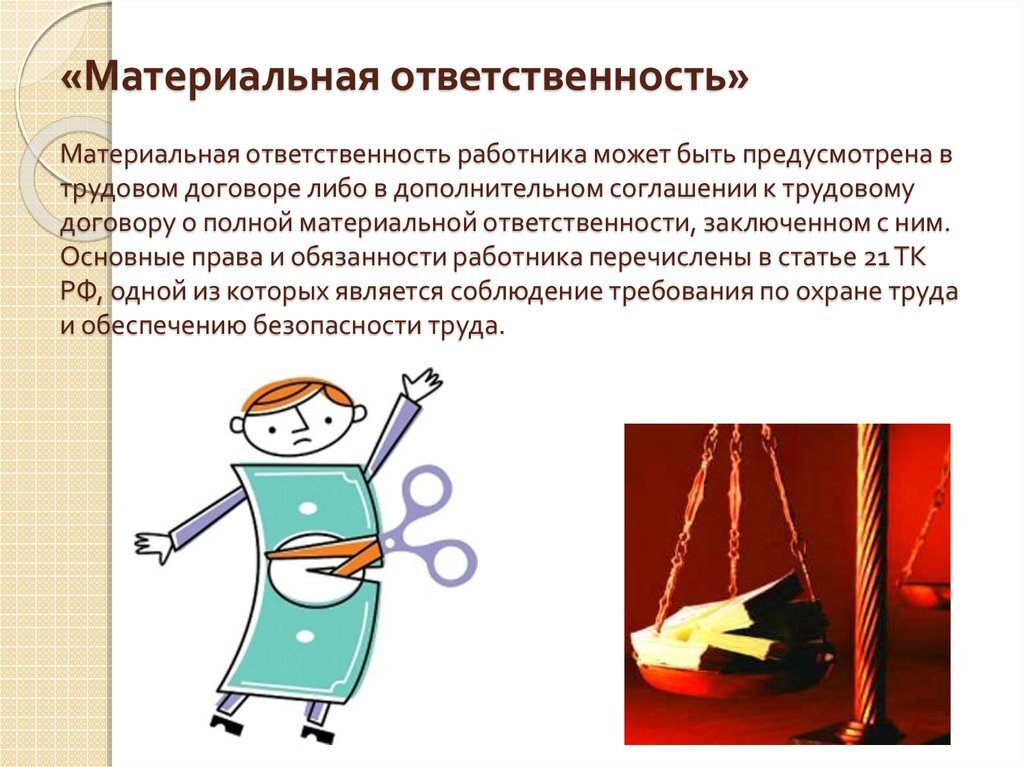 «Материальная ответственность»

Материальная ответственность работника может быть предусмотрена в трудовом договоре либо в дополнительном соглашении к трудовому договору о полной материальной ответственности, заключенном с ним. Основные права и обязанности работника перечислены в статье 21 ТК РФ, одной из которых является соблюдение требования по охране труда и обеспечению безопасности труда.